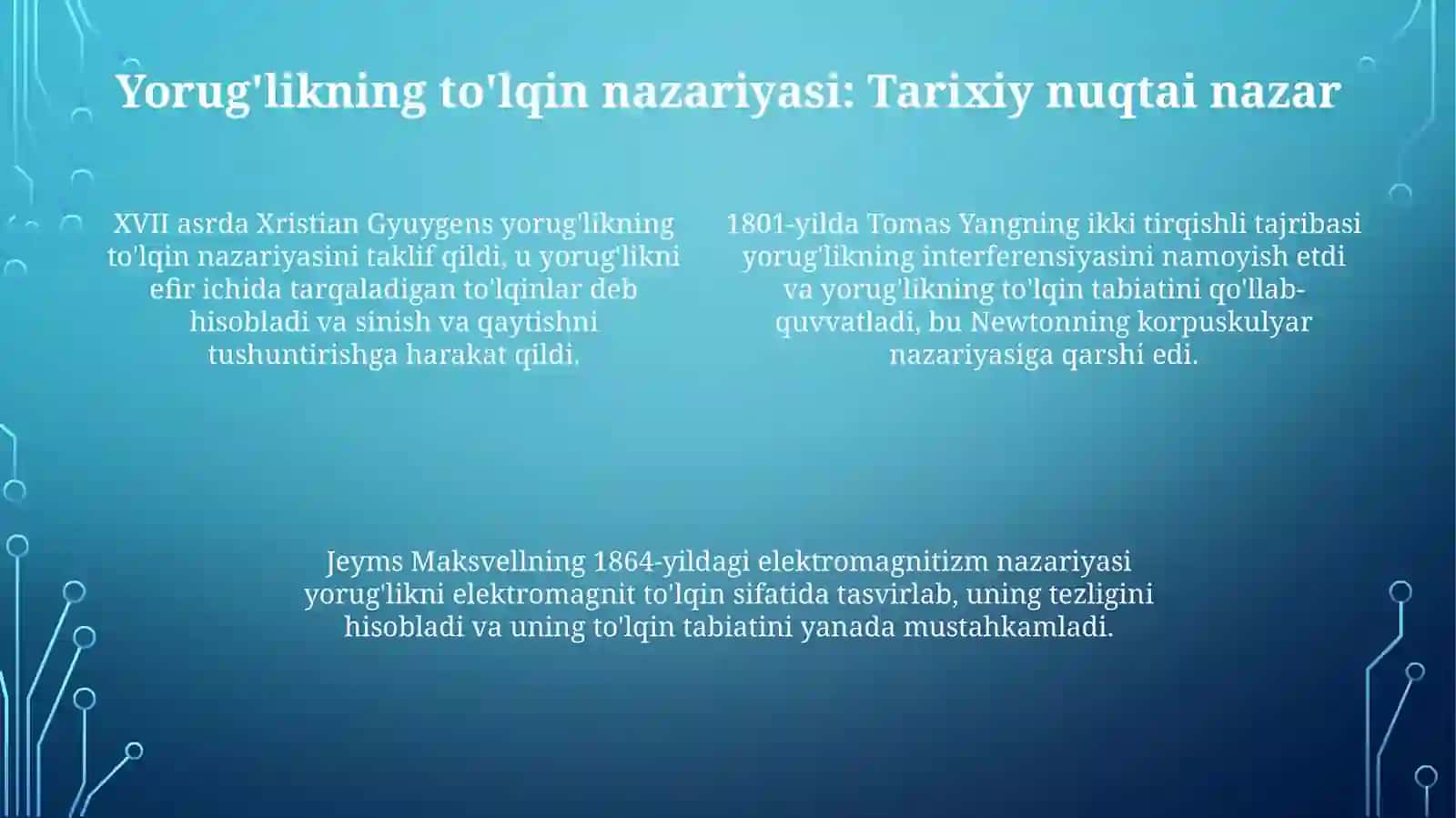 Yorug'likning to'lqin nazariyasi: Tarixiy nuqtai nazar

XVII asrda Xristian Gyuygens yorug'likning to'lqin nazariyasini taklif qildi, u yorug'likni efir ichida tarqaladigan to'lqinlar deb hisobladi va sinish va qaytishni tushuntirishga harakat qildi.

1801-yilda Tomas Yangning ikki tirqishli tajribasi yorug'likning interferensiyasini namoyish etdi va yorug'likning to'lqin tabiatini qo'llab-quvvatladi, bu Newtonning korpuskulyar nazariyasiga qarshi edi.

Jeyms Maksvellning 1864-yildagi elektromagnitizm nazariyasi yorug'likni elektromagnit to'lqin sifatida tasvirlab, uning tezligini hisobladi va uning to'lqin tabiatini yanada mustahkamladi.